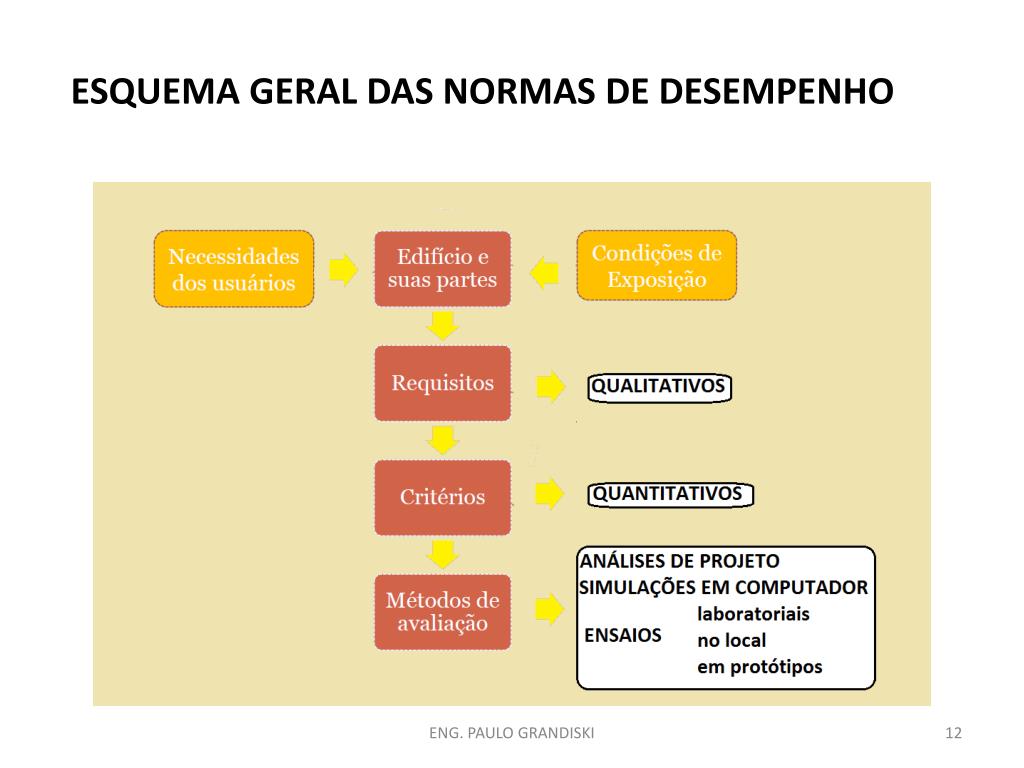 ESQUEMA GERAL DAS NORMAS DE DESEMPENHO

Necessidades dos usuários

Edifício e suas partes

Condições de Exposição

Requisitos

QUALITATIVOS

Critérios

QUANTITATIVOS

Métodos de avaliação

ANÁLISES DE PROJETO
SIMULAÇÕES EM COMPUTADOR
ENSAIOS
laboratoriais
no local
em protótipos

ENG. PAULO GRANDISKI

12